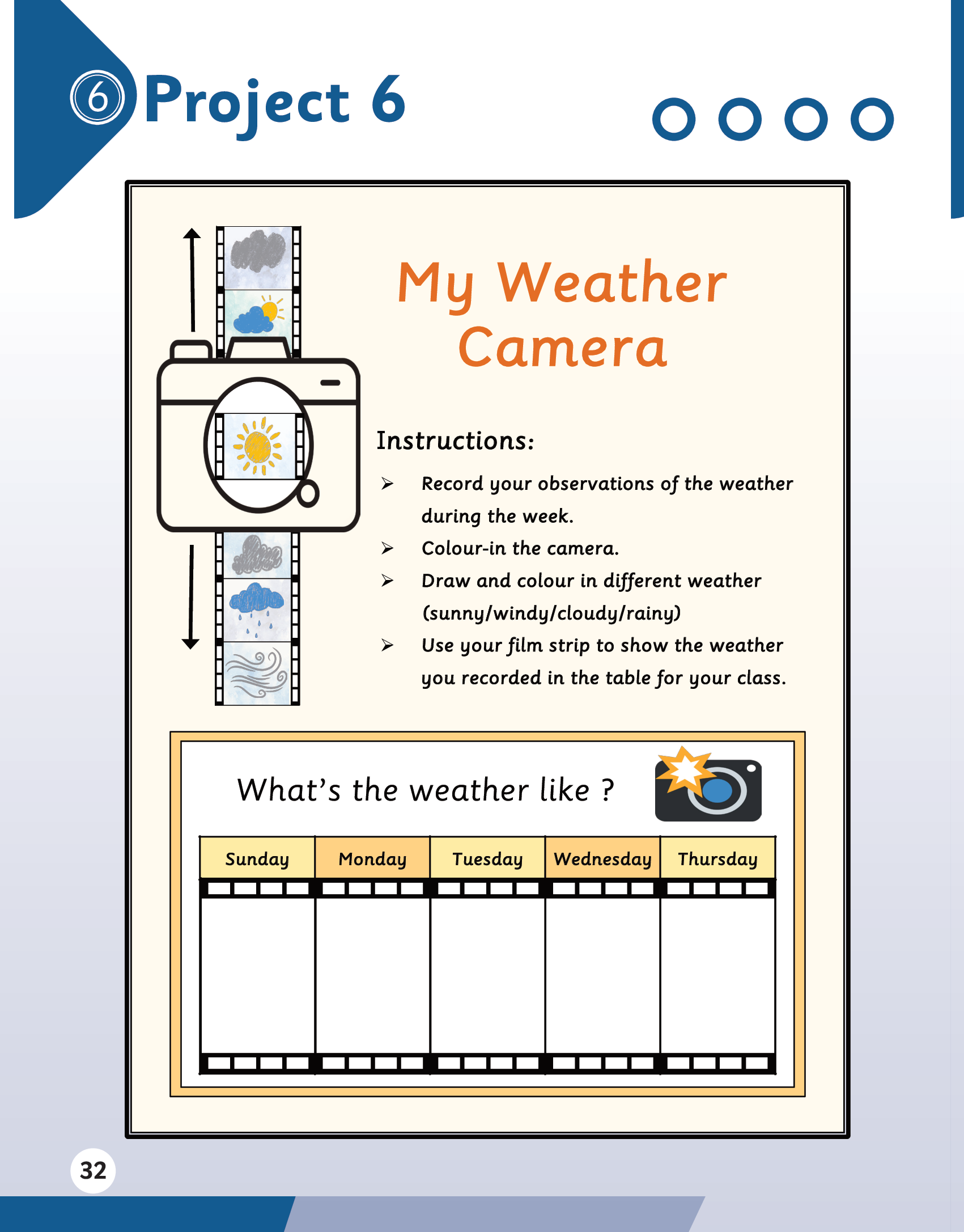 6 Project 6

My Weather Camera

Instructions:

➢ Record your observations of the weather during the week.

➢ Colour-in the camera.

➢ Draw and colour in different weather (sunny/windy/cloudy/rainy)

➢ Use your film strip to show the weather you recorded in the table for your class.

What's the weather like ?

| Sunday | Monday | Tuesday | Wednesday | Thursday |
|---|---|---|---|---|
| | | | | |

32